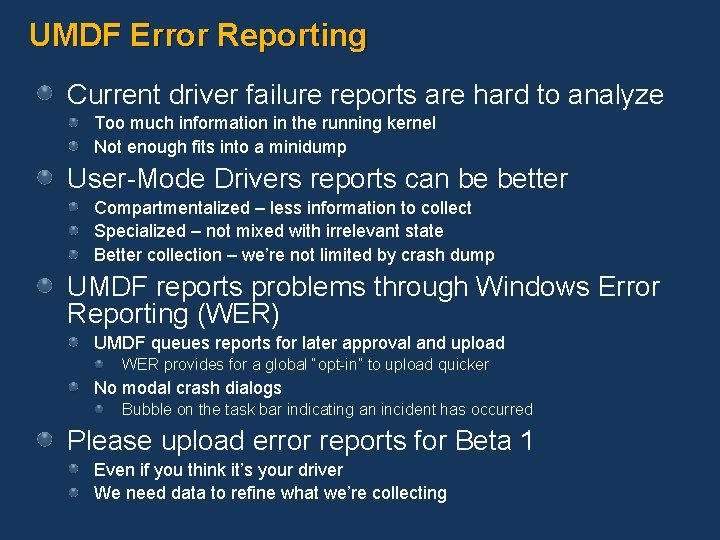 UMDF Error Reporting

Current driver failure reports are hard to analyze

Too much information in the running kernel

Not enough fits into a minidump

User-Mode Drivers reports can be better

Compartmentalized – less information to collect

Specialized – not mixed with irrelevant state

Better collection – we're not limited by crash dump

UMDF reports problems through Windows Error Reporting (WER)

UMDF queues reports for later approval and upload

WER provides for a global "opt-in" to upload quicker

No modal crash dialogs

Bubble on the task bar indicating an incident has occurred

Please upload error reports for Beta 1

Even if you think it's your driver

We need data to refine what we're collecting